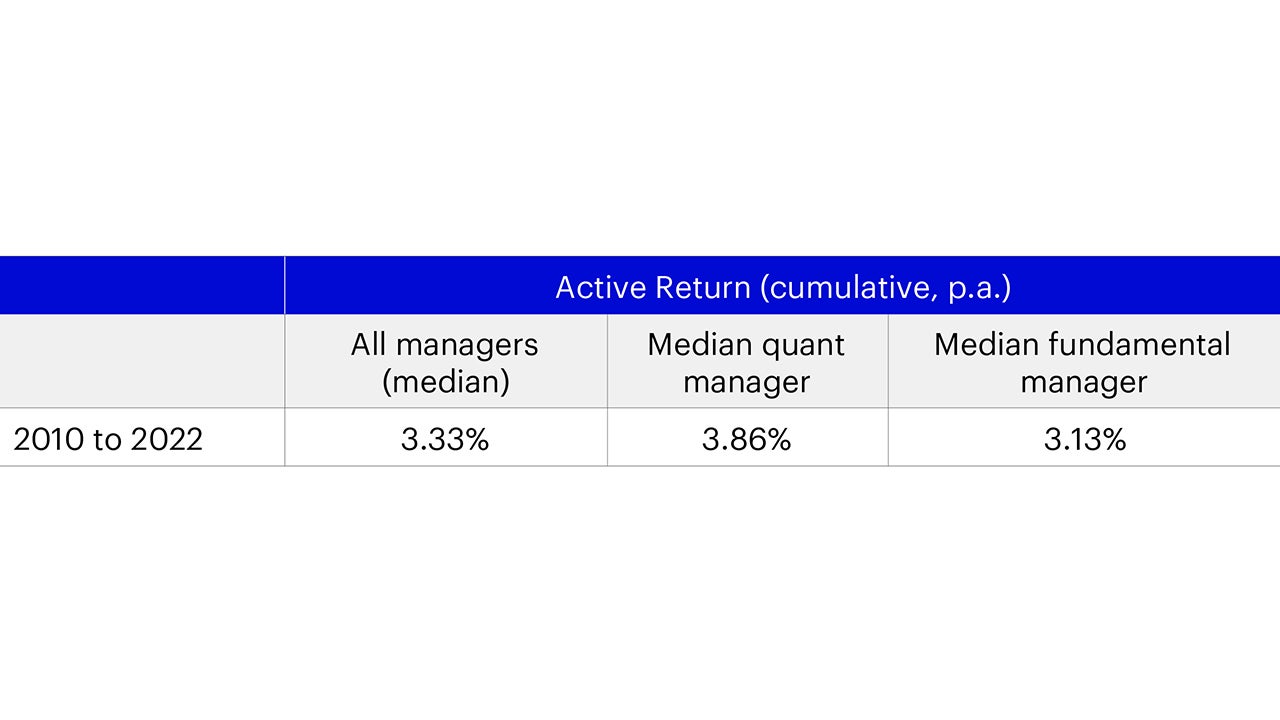 | | Active Return (cumulative, p.a.) | | |
|---|---|---|---|
| | All managers (median) | Median quant manager | Median fundamental manager |
| 2010 to 2022 | 3.33% | 3.86% | 3.13% |